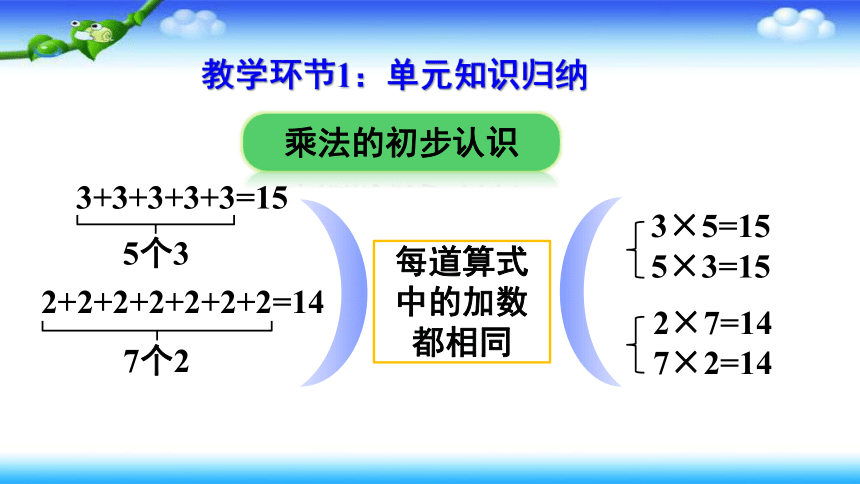 教学环节1：单元知识归纳

乘法的初步认识

$3+3+3+3+3=15$

5个3

$2+2+2+2+2+2+2=14$

7个2

每道算式中的加数都相同

$3\times5=15$
$5\times3=15$

$2\times7=14$
$7\times2=14$